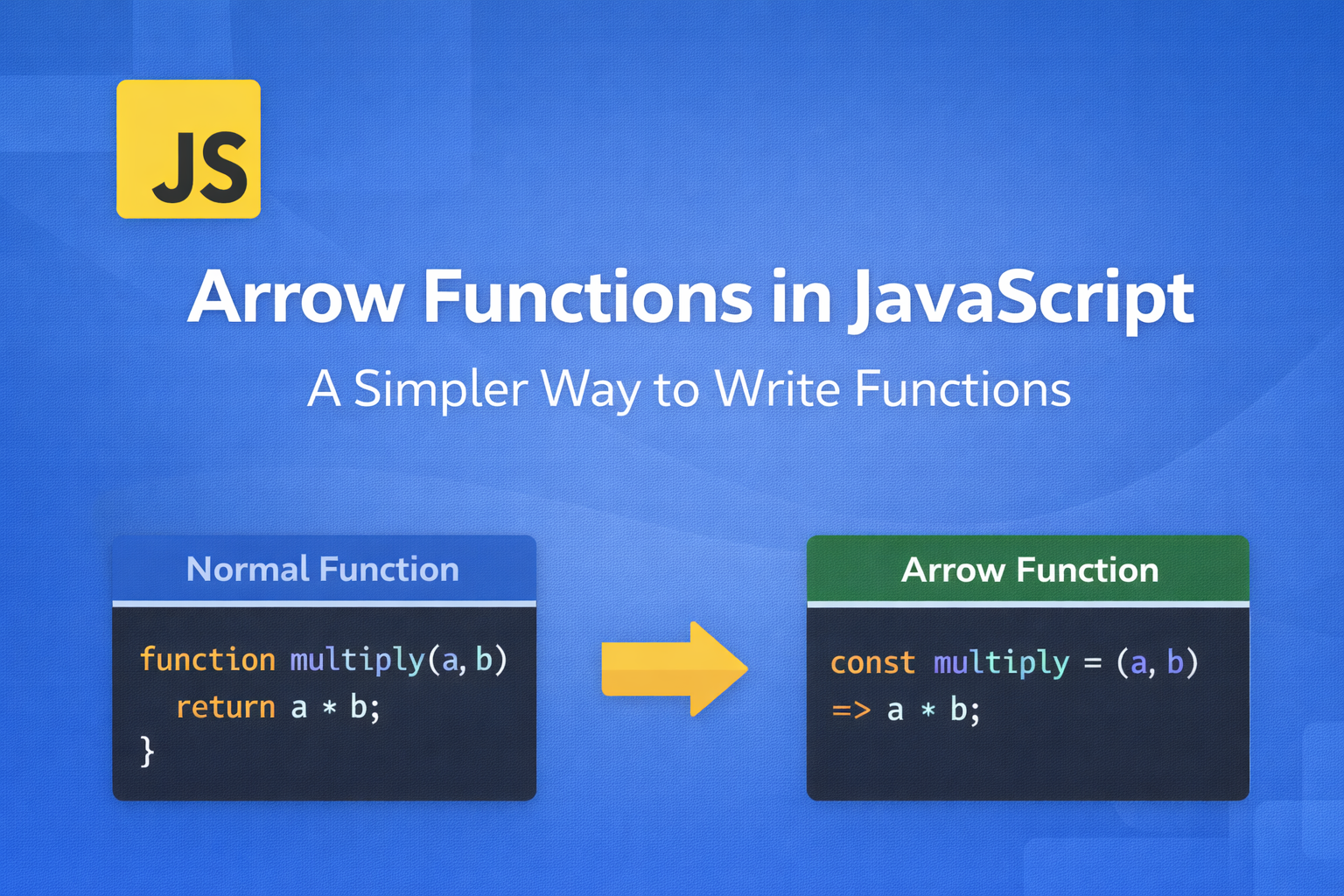 JS

Arrow Functions in JavaScript

A Simpler Way to Write Functions

Normal Function

function multiply(a, b)
  return a * b;
}

Arrow Function

const multiply = (a, b)
=> a * b;